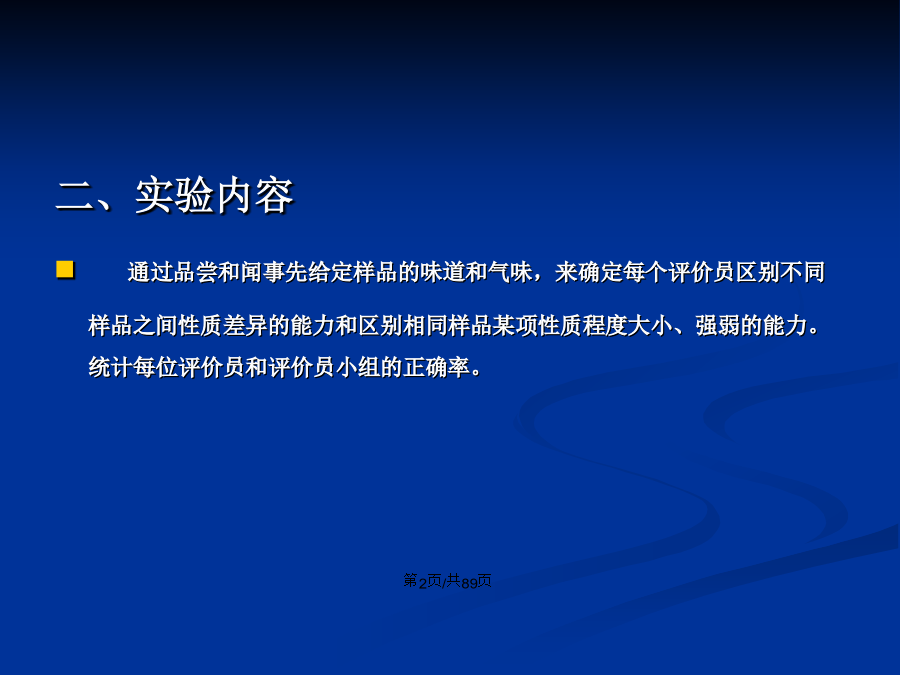 二、实验内容

通过品尝和闻事先给定样品的味道和气味，来确定每个评价员区别不同样品之间性质差异的能力和区别相同样品某项性质程度大小、强弱的能力。统计每位评价员和评价员小组的正确率。

第2页/共89页